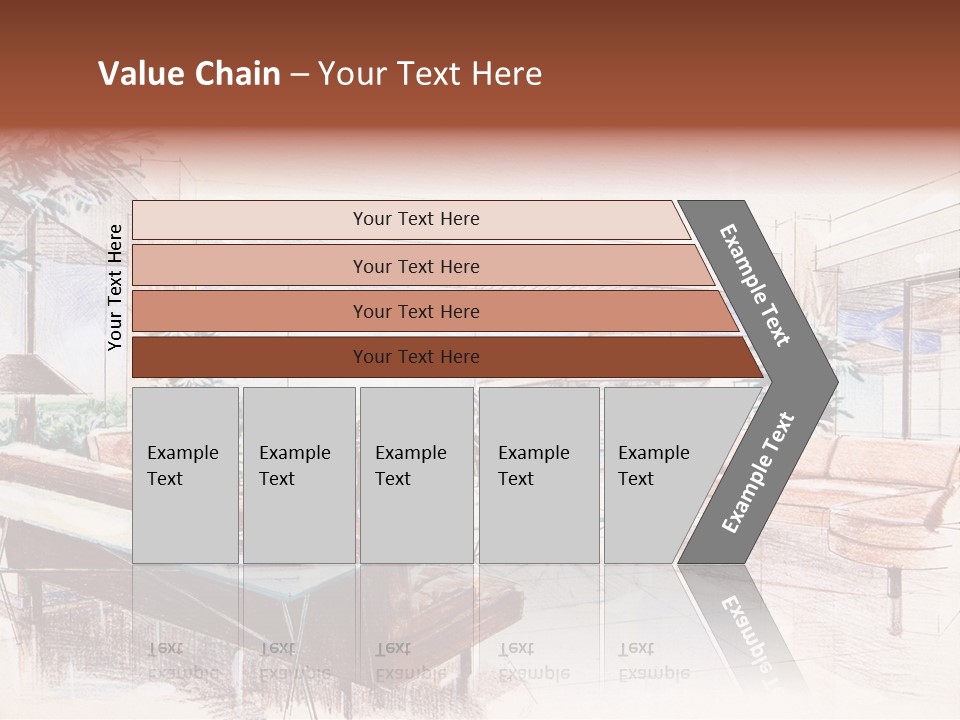 Value Chain – Your Text Here

Your Text Here

Your Text Here

Your Text Here

Your Text Here

Your Text Here

Example Text

Example Text

Example Text

Example Text

Example Text

Example Text

Example Text